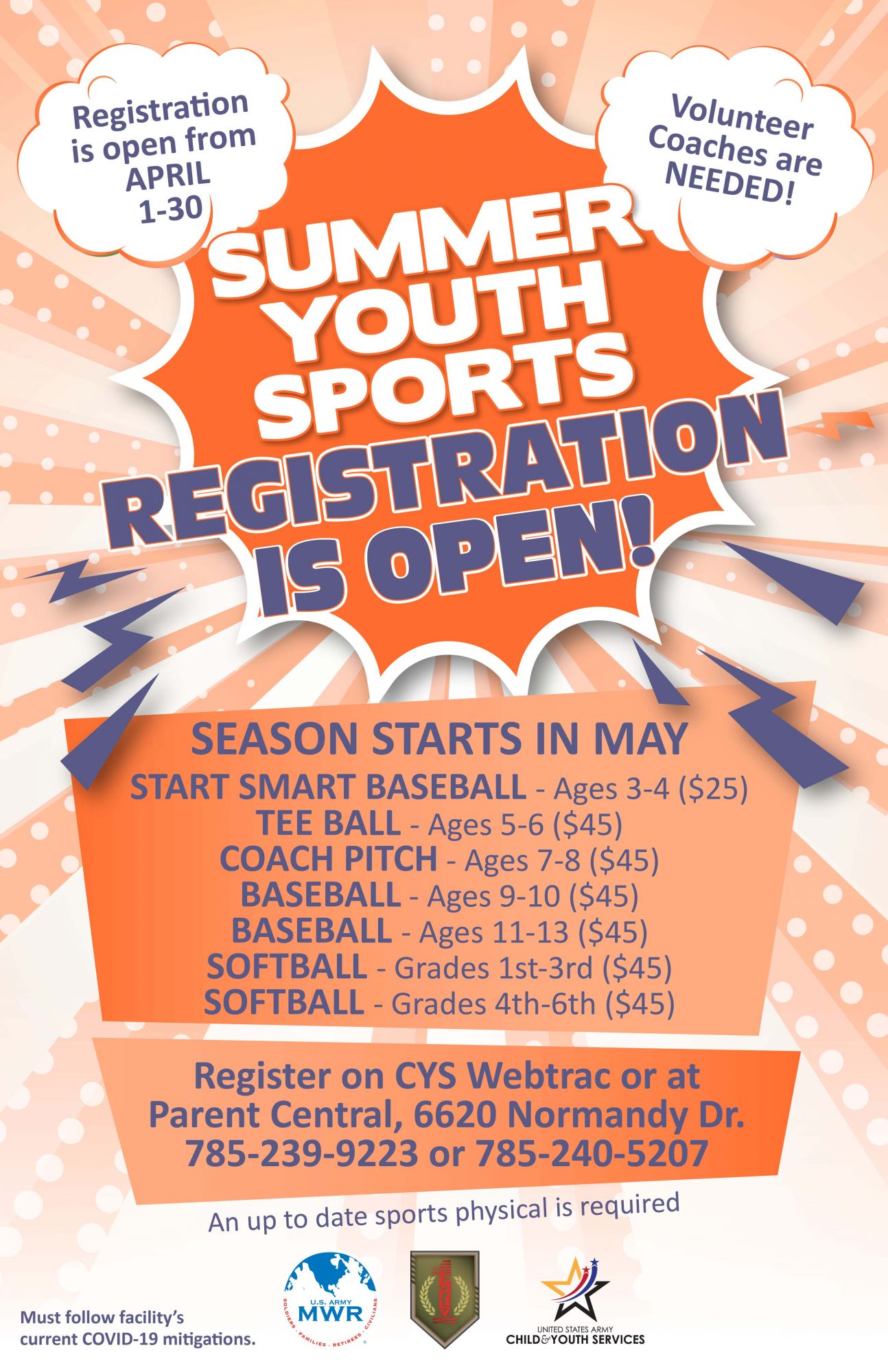 Registration is open from APRIL 1-30

Volunteer Coaches are NEEDED!

SUMMER YOUTH SPORTS REGISTRATION IS OPEN!

SEASON STARTS IN MAY

START SMART BASEBALL - Ages 3-4 ($25)
TEE BALL - Ages 5-6 ($45)
COACH PITCH - Ages 7-8 ($45)
BASEBALL - Ages 9-10 ($45)
BASEBALL - Ages 11-13 ($45)
SOFTBALL - Grades 1st-3rd ($45)
SOFTBALL - Grades 4th-6th ($45)

Register on CYS Webtrac or at Parent Central, 6620 Normandy Dr. 785-239-9223 or 785-240-5207

An up to date sports physical is required

Must follow facility's current COVID-19 mitigations.

U.S. ARMY MWR SOLDIERS · FAMILIES · RETIREES · CIVILIANS

UNITED STATES ARMY CHILD & YOUTH SERVICES